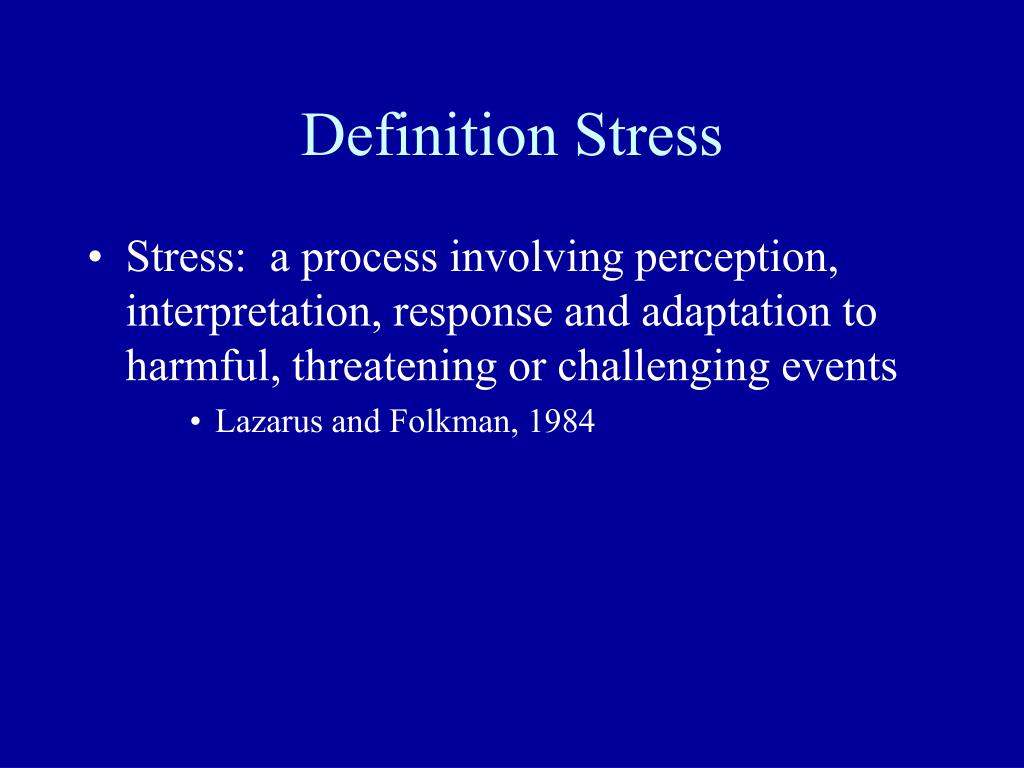 Definition Stress

• Stress: a process involving perception, interpretation, response and adaptation to harmful, threatening or challenging events

• Lazarus and Folkman, 1984